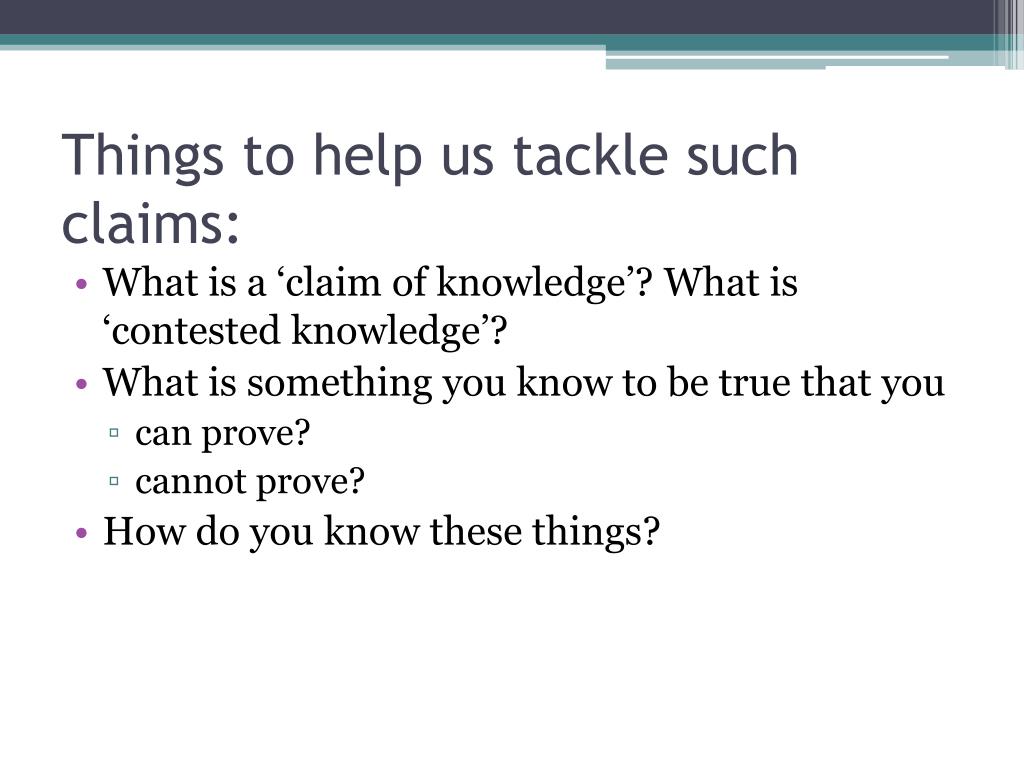 Things to help us tackle such claims:

• What is a ‘claim of knowledge’? What is ‘contested knowledge’?
• What is something you know to be true that you
▫ can prove?
▫ cannot prove?
• How do you know these things?